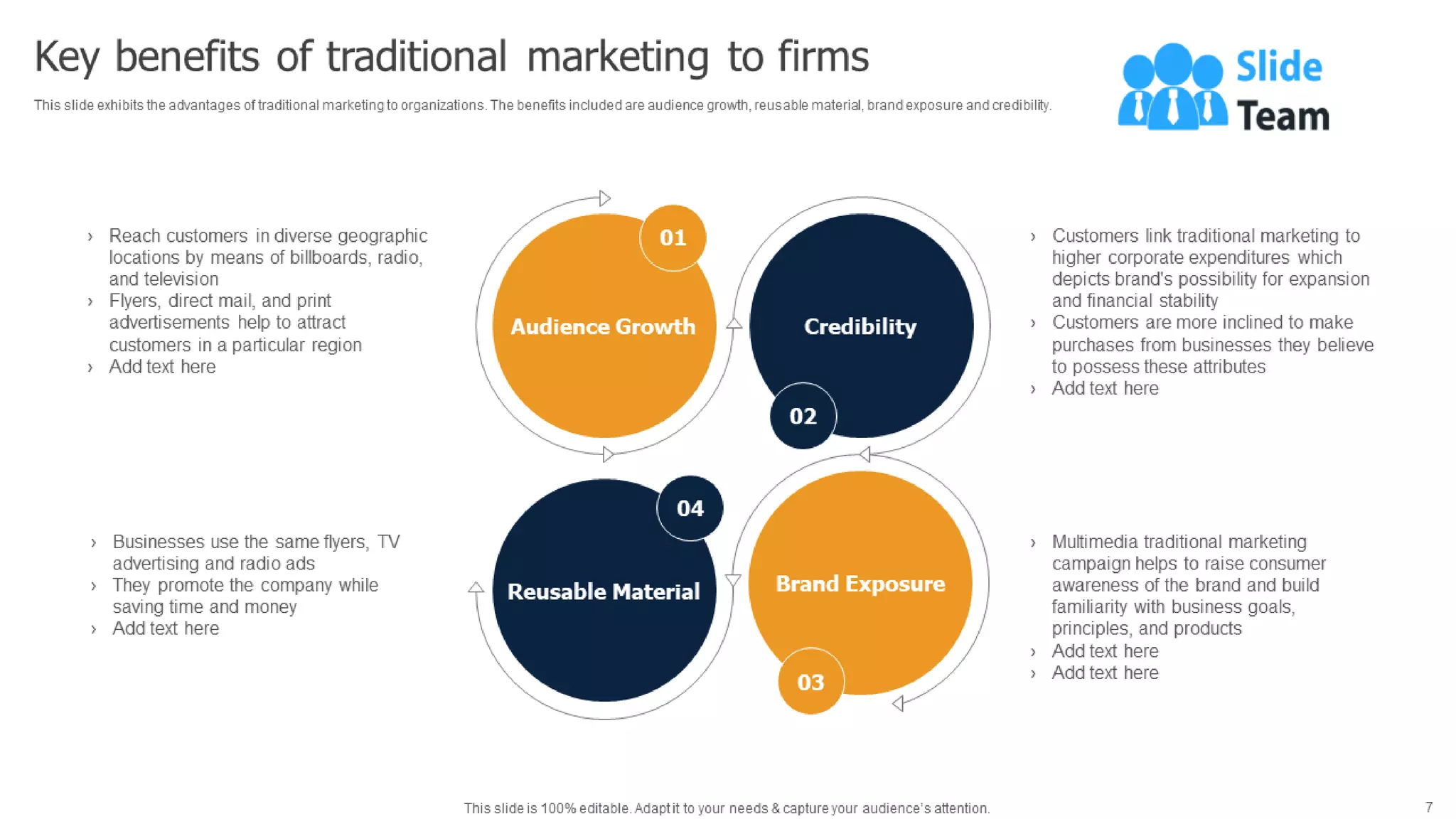 Key benefits of traditional marketing to firms

This slide exhibits the advantages of traditional marketing to organizations. The benefits included are audience growth, reusable material, brand exposure and credibility.

Slide Team

› Reach customers in diverse geographic locations by means of billboards, radio, and television
› Flyers, direct mail, and print advertisements help to attract customers in a particular region
› Add text here

01

Audience Growth

Credibility

02

› Customers link traditional marketing to higher corporate expenditures which depicts brand's possibility for expansion and financial stability
› Customers are more inclined to make purchases from businesses they believe to possess these attributes
› Add text here

› Businesses use the same flyers, TV advertising and radio ads
› They promote the company while saving time and money
› Add text here

04

Reusable Material

Brand Exposure

03

› Multimedia traditional marketing campaign helps to raise consumer awareness of the brand and build familiarity with business goals, principles, and products
› Add text here
› Add text here

This slide is 100% editable. Adapt it to your needs & capture your audience's attention.

7